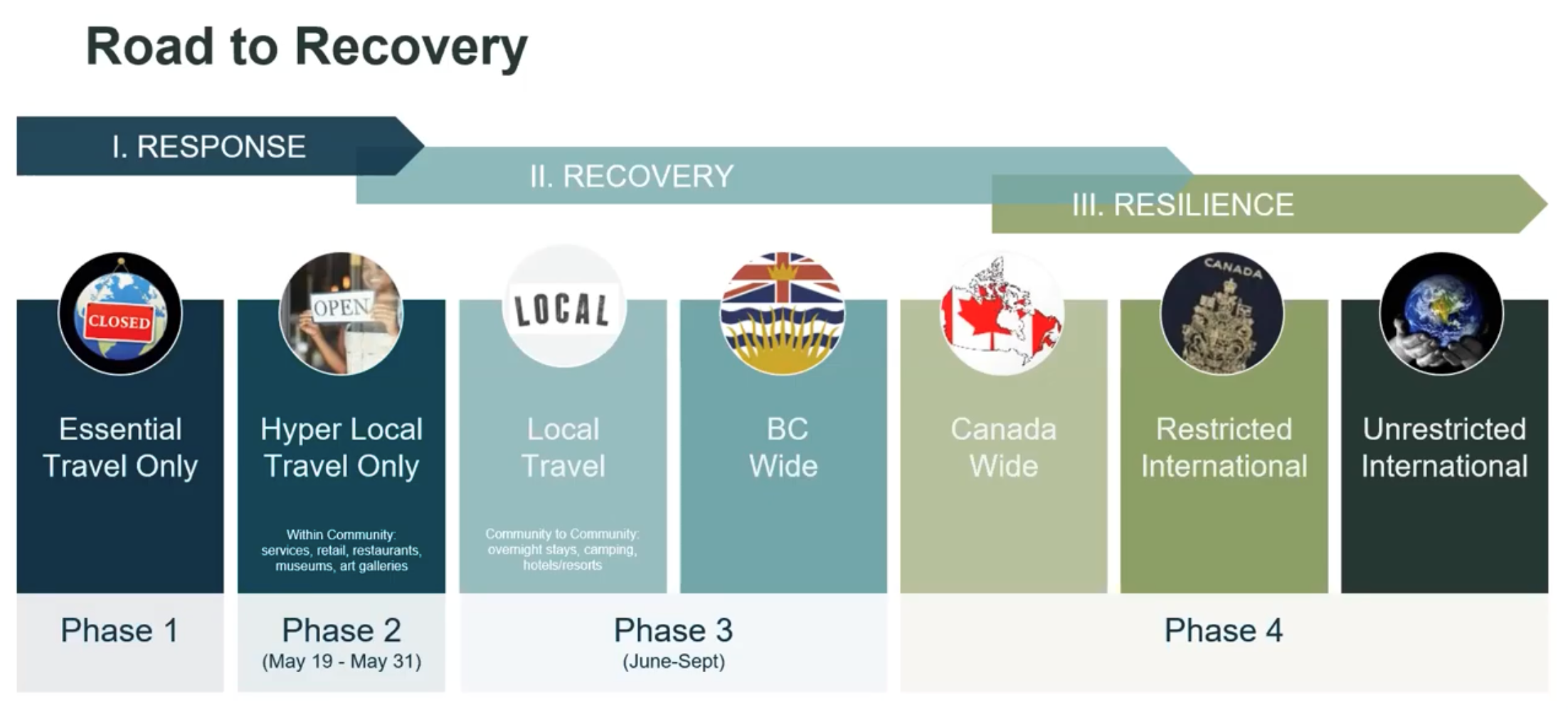 Road to Recovery

I. RESPONSE

II. RECOVERY

III. RESILIENCE

CLOSED

Essential Travel Only

OPEN

Hyper Local Travel Only

Within Community: services, retail, restaurants, museums, art galleries

LOCAL

Local Travel

Community to Community: overnight stays, camping, hotels/resorts

BC Wide

Canada Wide

CANADA

Restricted International

Unrestricted International

Phase 1

Phase 2
(May 19 - May 31)

Phase 3
(June-Sept)

Phase 4